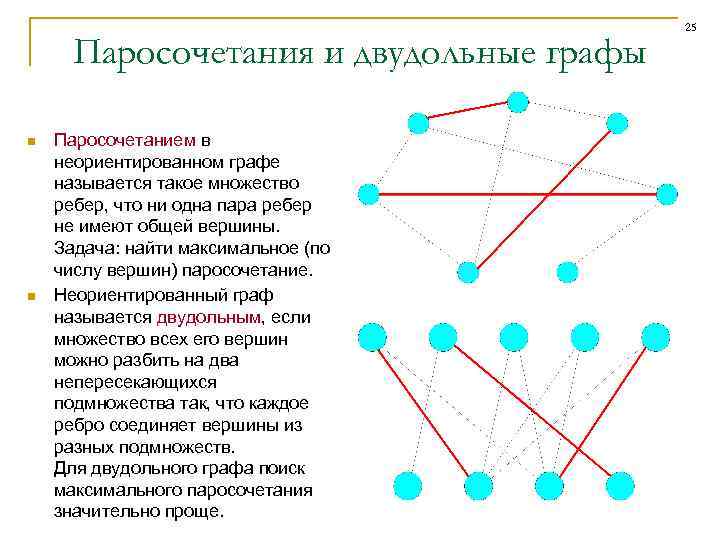 25

Паросочетания и двудольные графы

Паросочетанием в неориентированном графе называется такое множество ребер, что ни одна пара ребер не имеют общей вершины. Задача: найти максимальное (по числу вершин) паросочетание.

Неориентированный граф называется двудольным, если множество всех его вершин можно разбить на два непересекающихся подмножества так, что каждое ребро соединяет вершины из разных подмножеств. Для двудольного графа поиск максимального паросочетания значительно проще.